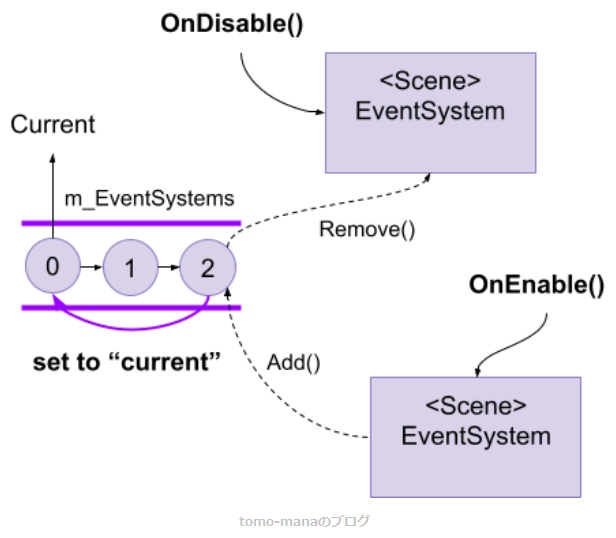 OnDisable()

<Scene>
EventSystem

Current

m_EventSystems

Remove()

0

1

2

OnEnable()

set to “current”

Add()

<Scene>
EventSystem

tomo-manaのブログ